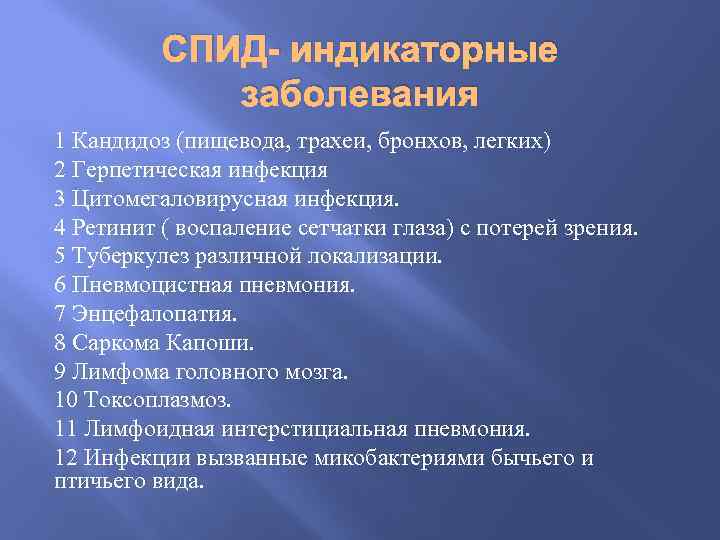 СПИД- индикаторные заболевания

1 Кандидоз (пищевода, трахеи, бронхов, легких)
2 Герпетическая инфекция
3 Цитомегаловирусная инфекция.
4 Ретинит ( воспаление сетчатки глаза) с потерей зрения.
5 Туберкулез различной локализации.
6 Пневмоцистная пневмония.
7 Энцефалопатия.
8 Саркома Капоши.
9 Лимфома головного мозга.
10 Токсоплазмоз.
11 Лимфоидная интерстициальная пневмония.
12 Инфекции вызванные микобактериями бычьего и птичьего вида.